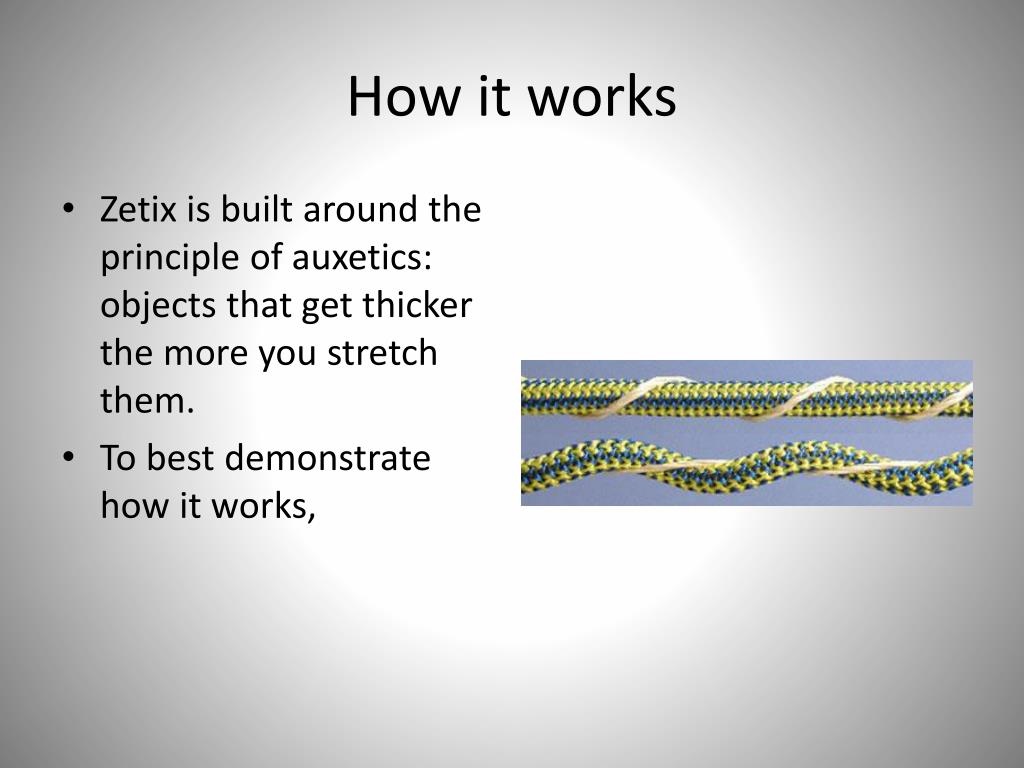 How it works

• Zetix is built around the principle of auxetics: objects that get thicker the more you stretch them.

• To best demonstrate how it works,